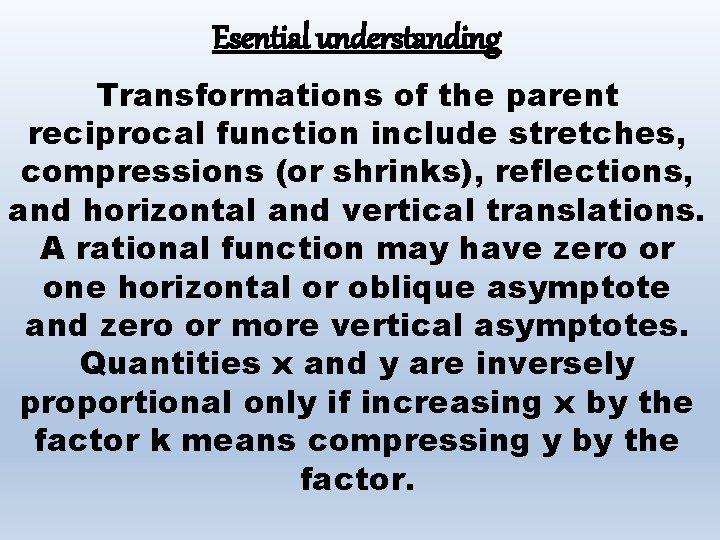 Esential understanding

Transformations of the parent reciprocal function include stretches, compressions (or shrinks), reflections, and horizontal and vertical translations. A rational function may have zero or one horizontal or oblique asymptote and zero or more vertical asymptotes. Quantities x and y are inversely proportional only if increasing x by the factor k means compressing y by the factor.